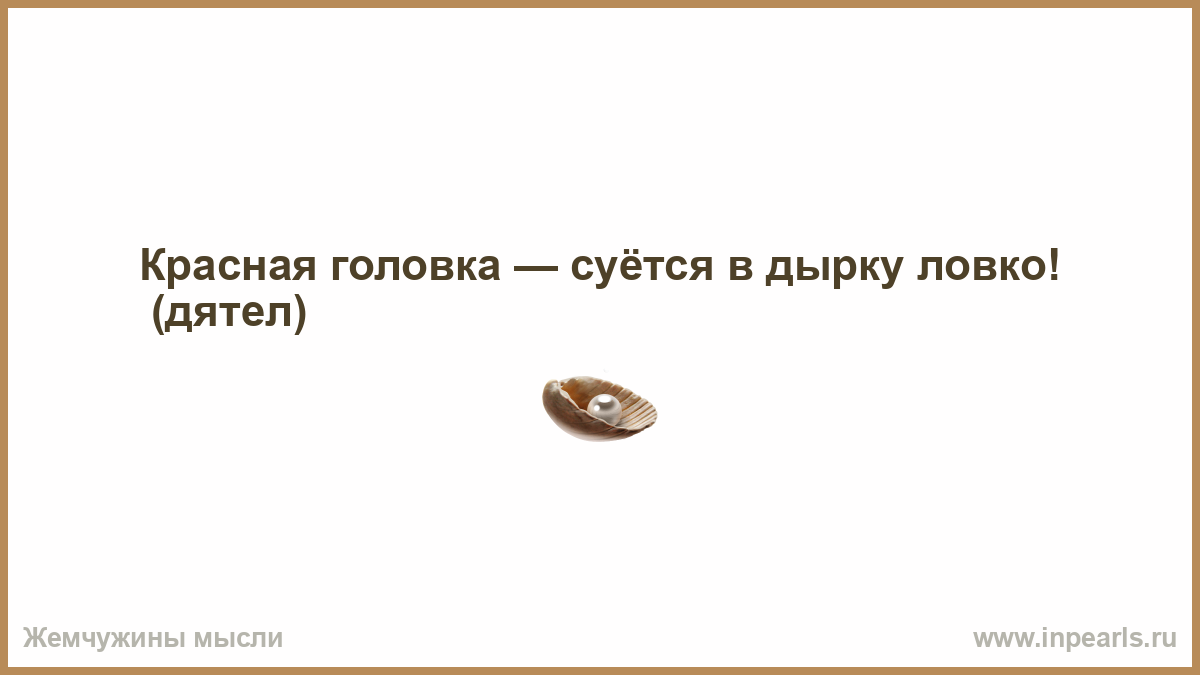 Красная головка — суётся в дырку ловко!
(дятел)

Жемчужины мысли

www.inpearls.ru